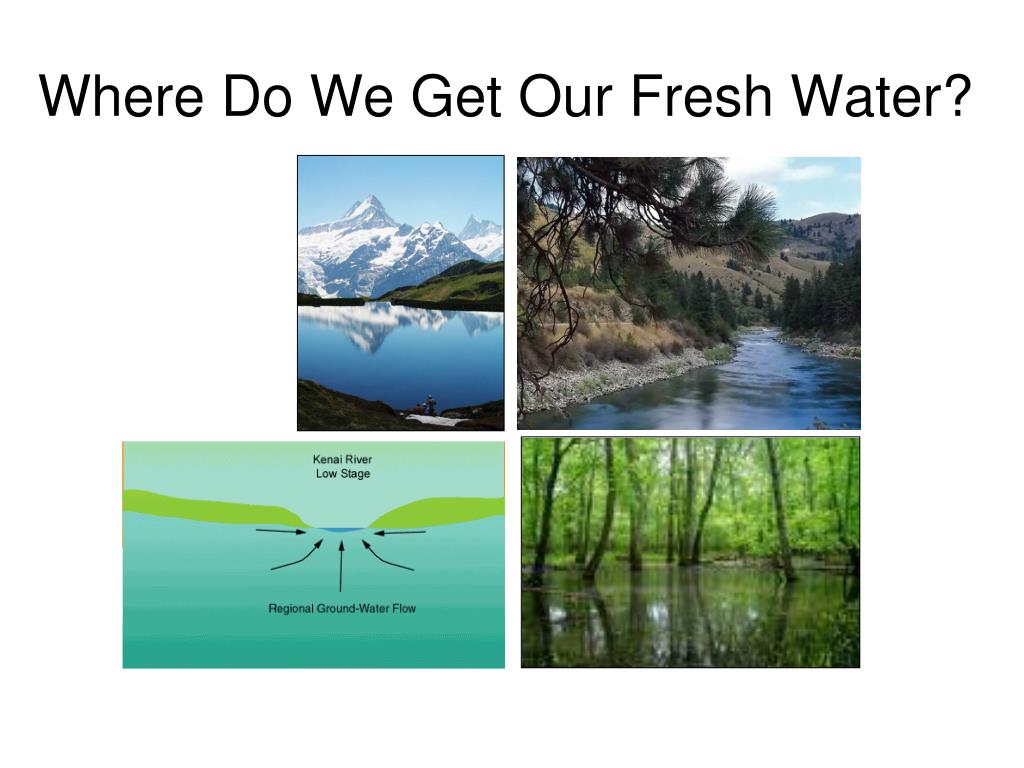 Where Do We Get Our Fresh Water?

Kenai River
Low Stage

Regional Ground-Water Flow